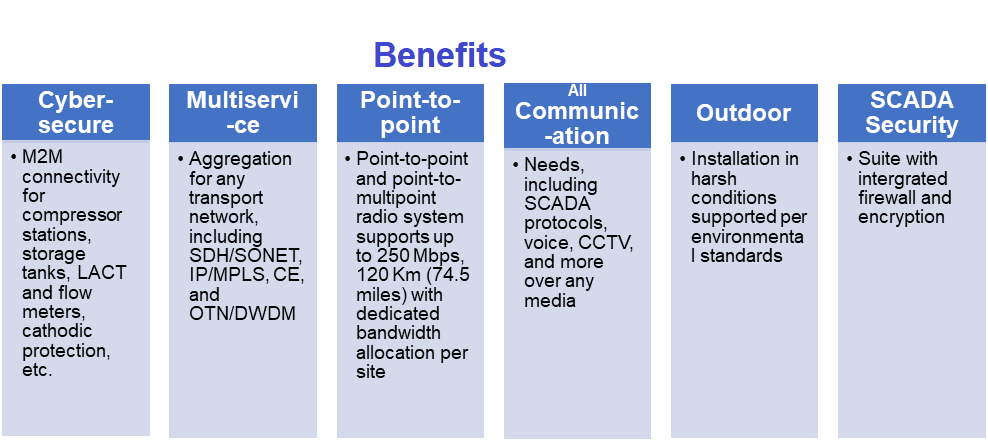 Benefits

Cyber-secure

• M2M connectivity for compressor stations, storage tanks, LACT and flow meters, cathodic protection, etc.

Multiservi-ce

• Aggregation for any transport network, including SDH/SONET, IP/MPLS, CE, and OTN/DWDM

Point-to-point

• Point-to-point and point-to-multipoint radio system supports up to 250 Mbps, 120 Km (74.5 miles) with dedicated bandwidth allocation per site

All Communic-ation

• Needs, including SCADA protocols, voice, CCTV, and more over any media

Outdoor

• Installation in harsh conditions supported per environmenta l standards

SCADA Security

• Suite with intergrated firewall and encryption